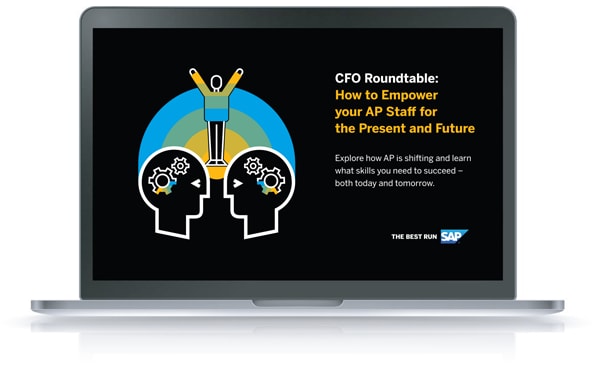 CFO Roundtable:
How to Empower your AP Staff for the Present and Future

Explore how AP is shifting and learn what skills you need to succeed – both today and tomorrow.

THE BEST RUN SAP